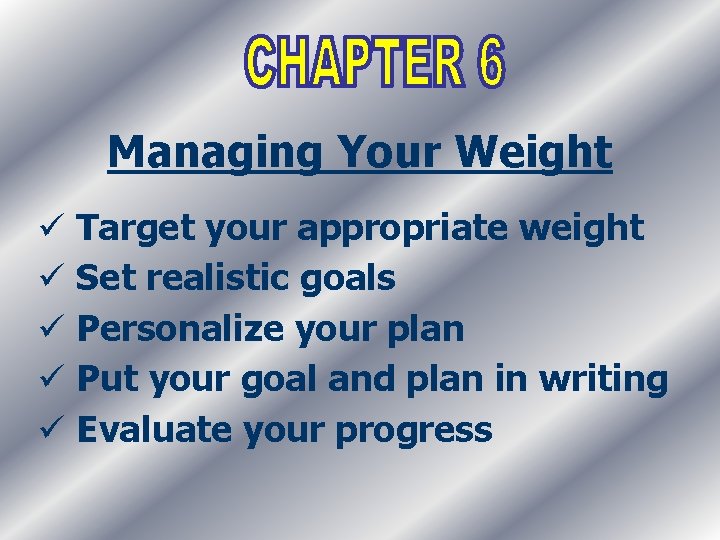 CHAPTER 6

Managing Your Weight

✓ Target your appropriate weight
✓ Set realistic goals
✓ Personalize your plan
✓ Put your goal and plan in writing
✓ Evaluate your progress